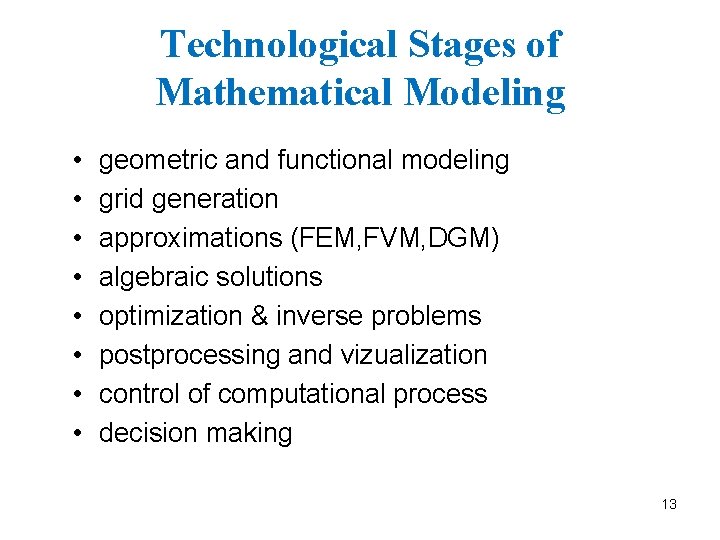 Technological Stages of Mathematical Modeling

• geometric and functional modeling
• grid generation
• approximations (FEM,FVM,DGM)
• algebraic solutions
• optimization & inverse problems
• postprocessing and vizualization
• control of computational process
• decision making

13